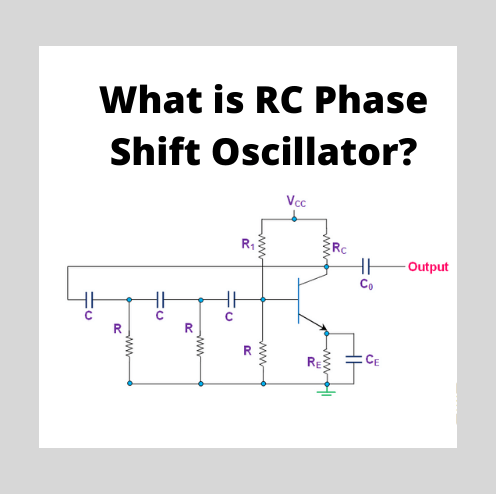 What is RC Phase Shift Oscillator?

$V_{CC}$

$R_1$

$R_C$

Output

$C_0$

C

C

C

R

R

R

$R_E$

$C_E$